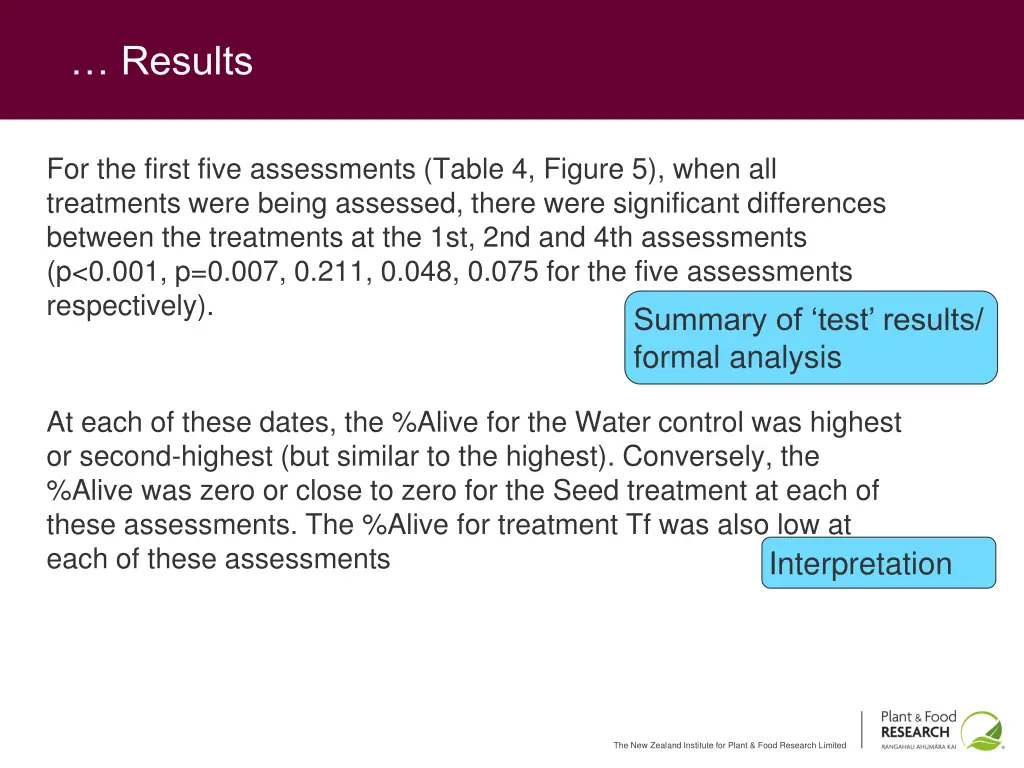 … Results

For the first five assessments (Table 4, Figure 5), when all treatments were being assessed, there were significant differences between the treatments at the 1st, 2nd and 4th assessments (p<0.001, p=0.007, 0.211, 0.048, 0.075 for the five assessments respectively).

Summary of ‘test’ results/ formal analysis

At each of these dates, the %Alive for the Water control was highest or second-highest (but similar to the highest). Conversely, the %Alive was zero or close to zero for the Seed treatment at each of these assessments. The %Alive for treatment Tf was also low at each of these assessments

Interpretation

The New Zealand Institute for Plant & Food Research Limited

Plant & Food RESEARCH RANGAHAU AHUMĀRA KAI